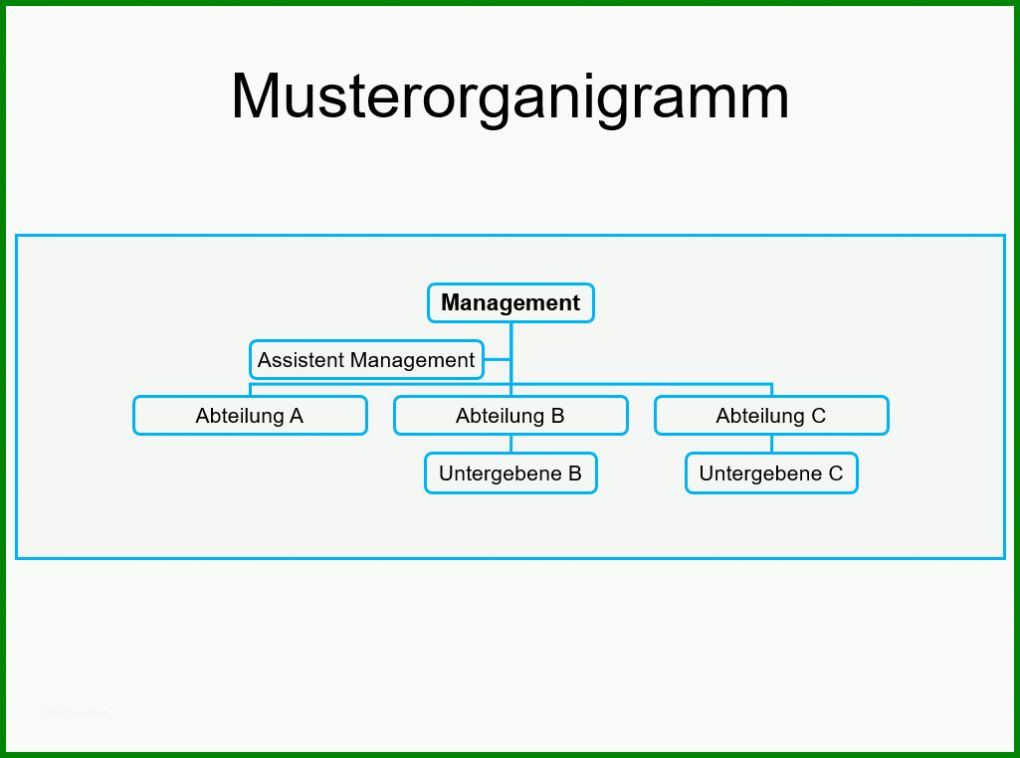 Musterorganigramm

Management

Assistent Management

Abteilung A

Abteilung B

Abteilung C

Untergebene B

Untergebene C